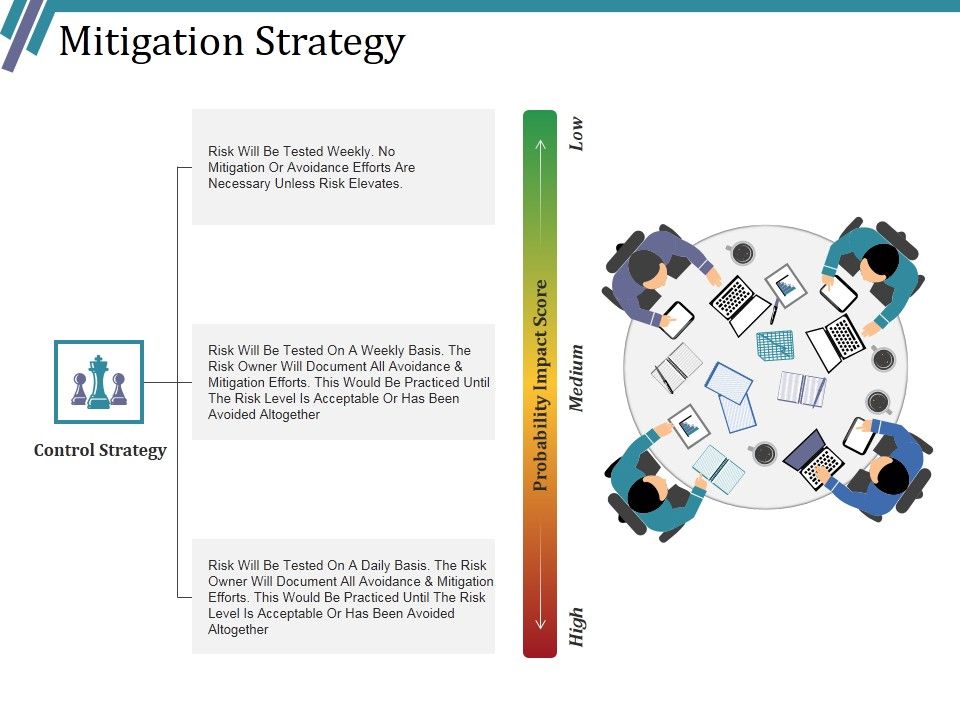 Mitigation Strategy

Control Strategy

Risk Will Be Tested Weekly. No Mitigation Or Avoidance Efforts Are Necessary Unless Risk Elevates.

Risk Will Be Tested On A Weekly Basis. The Risk Owner Will Document All Avoidance & Mitigation Efforts. This Would Be Practiced Until The Risk Level Is Acceptable Or Has Been Avoided Altogether

Risk Will Be Tested On A Daily Basis. The Risk Owner Will Document All Avoidance & Mitigation Efforts. This Would Be Practiced Until The Risk Level Is Acceptable Or Has Been Avoided Altogether

Probability Impact Score

Low

Medium

High